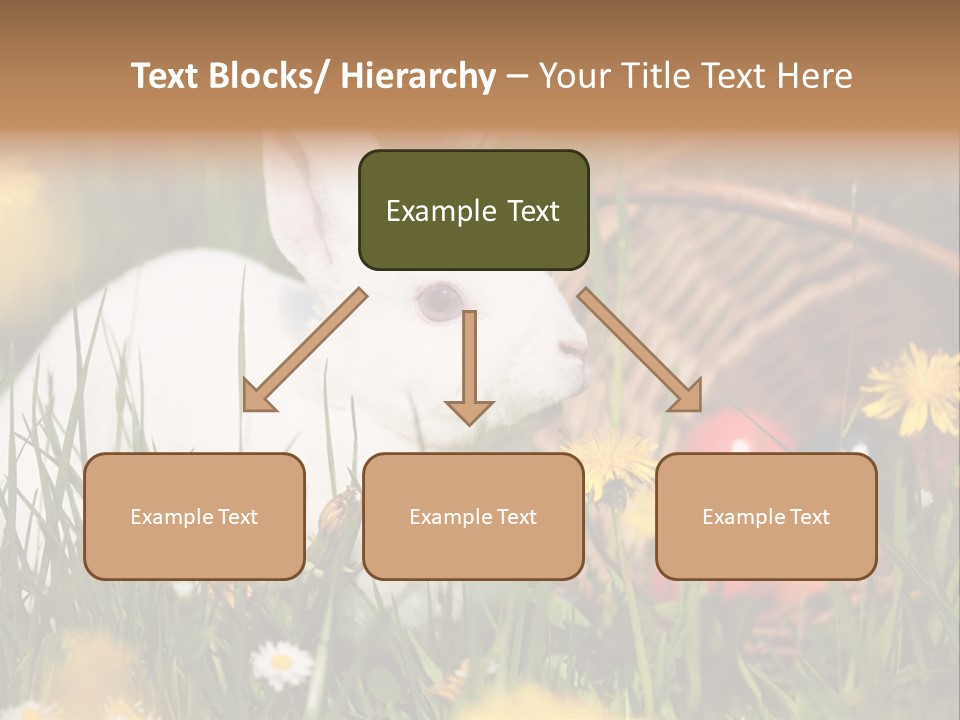 Text Blocks/ Hierarchy – Your Title Text Here

Example Text

Example Text

Example Text

Example Text